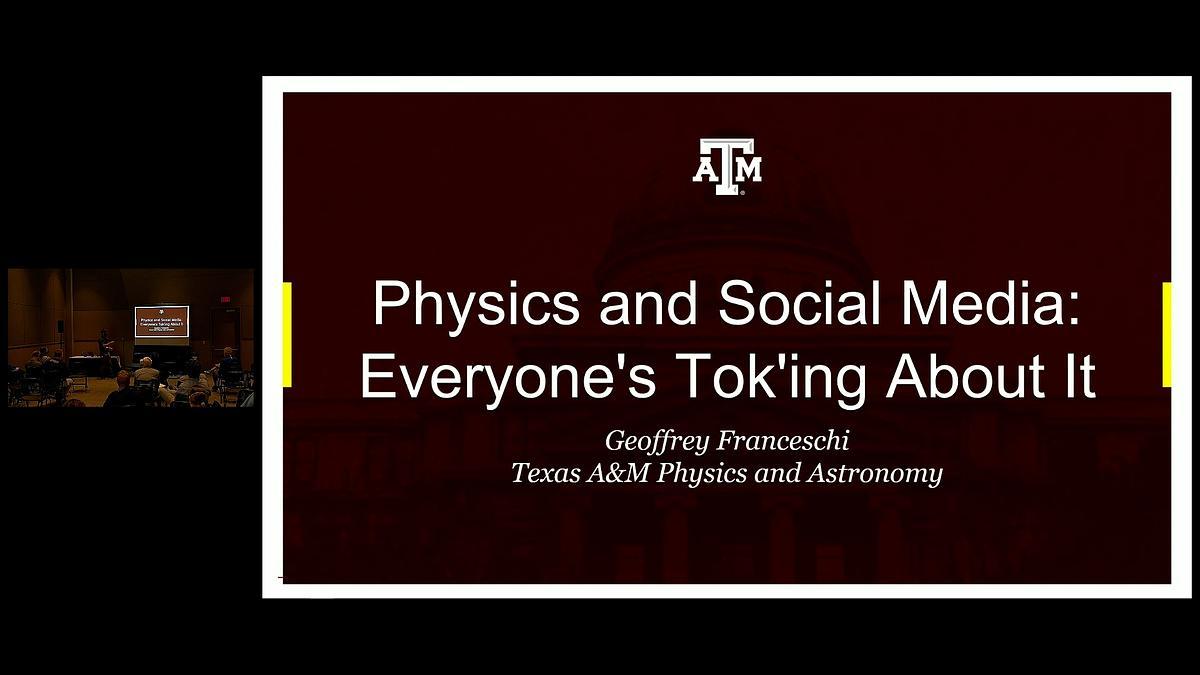 ATM

Physics and Social Media: Everyone's Tok'ing About It

Geoffrey Franceschi
Texas A&M Physics and Astronomy